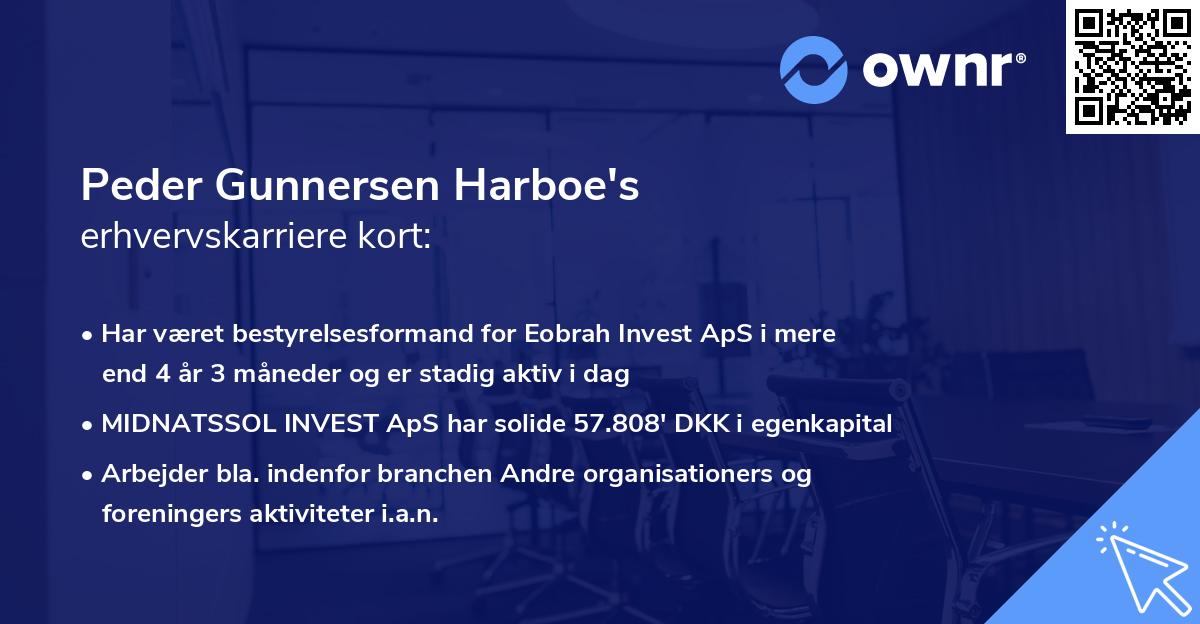 ownr®

Peder Gunnersen Harboe's
erhvervskarriere kort:

• Har været bestyrelsesformand for Eobrah Invest ApS i mere end 4 år 3 måneder og er stadig aktiv i dag

• MIDNATSSOL INVEST ApS har solide 57.808' DKK i egenkapital

• Arbejder bla. indenfor branchen Andre organisationers og foreningers aktiviteter i.a.n.